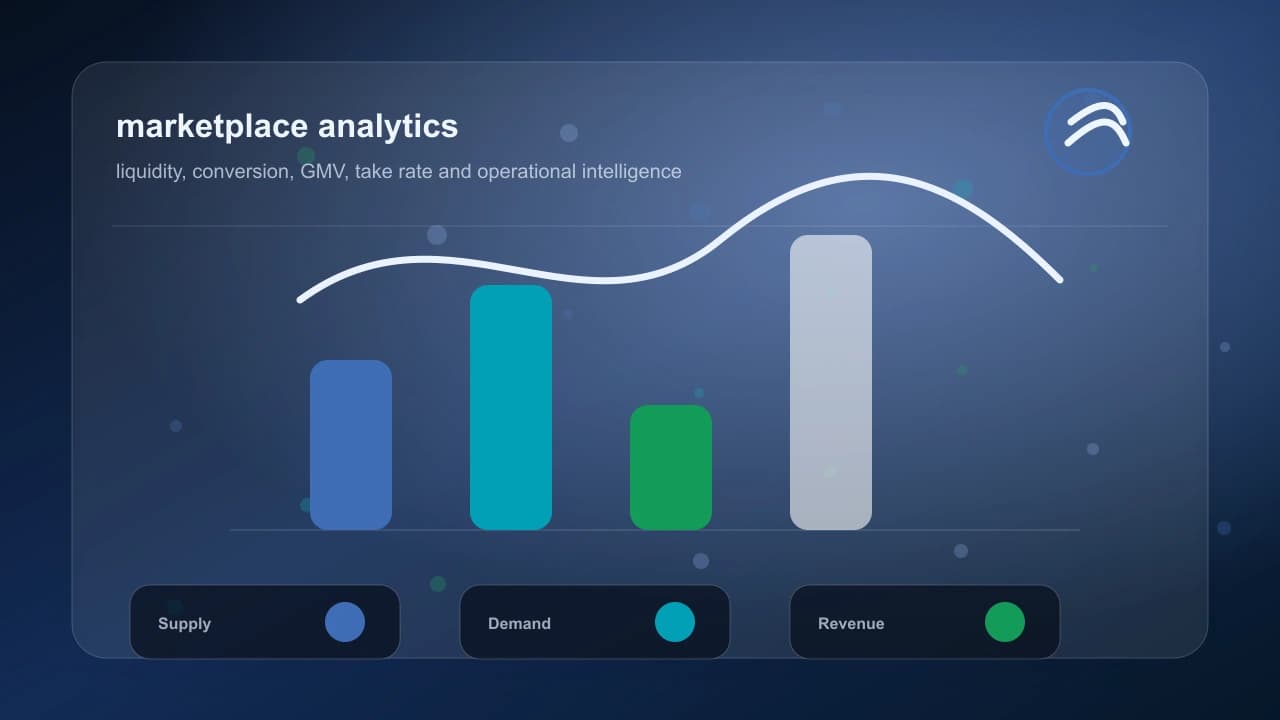 marketplace analytics

liquidity, conversion, GMV, take rate and operational intelligence

Supply

Demand

Revenue